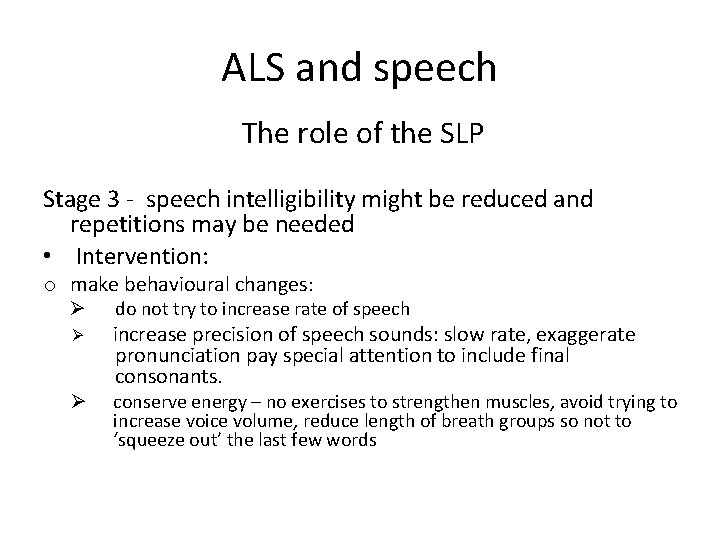 ALS and speech

The role of the SLP

Stage 3 - speech intelligibility might be reduced and repetitions may be needed

• Intervention:

o make behavioural changes:

➢ do not try to increase rate of speech

➢ increase precision of speech sounds: slow rate, exaggerate pronunciation pay special attention to include final consonants.

➢ conserve energy – no exercises to strengthen muscles, avoid trying to increase voice volume, reduce length of breath groups so not to 'squeeze out' the last few words